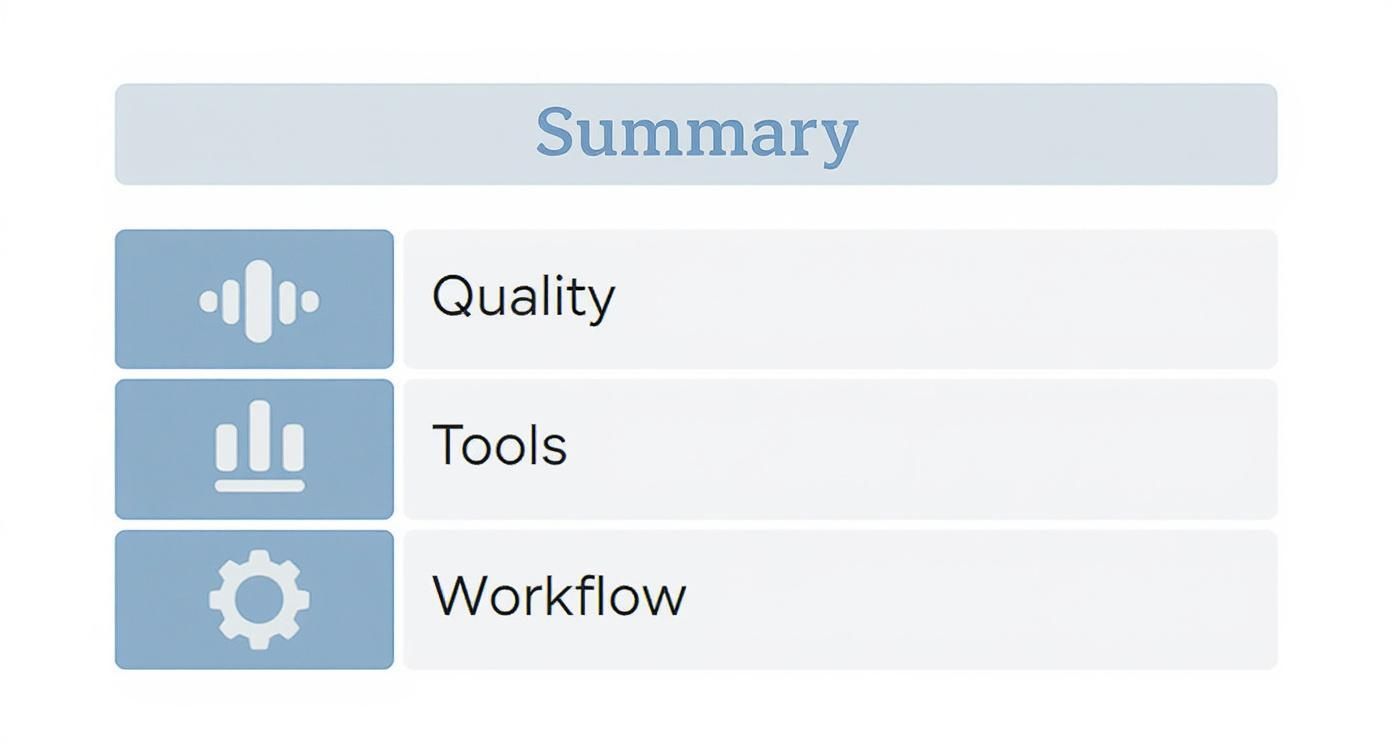 Summary

Quality

Tools

Workflow